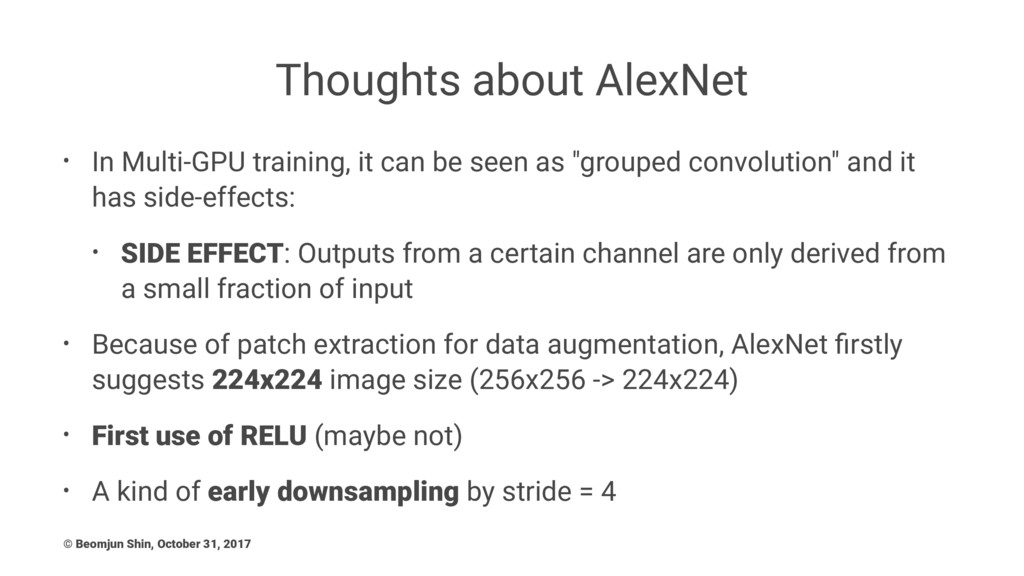 Thoughts about AlexNet

• In Multi-GPU training, it can be seen as "grouped convolution" and it has side-effects:

• SIDE EFFECT: Outputs from a certain channel are only derived from a small fraction of input

• Because of patch extraction for data augmentation, AlexNet firstly suggests 224x224 image size (256x256 -> 224x224)

• First use of RELU (maybe not)

• A kind of early downsampling by stride = 4

© Beomjun Shin, October 31, 2017